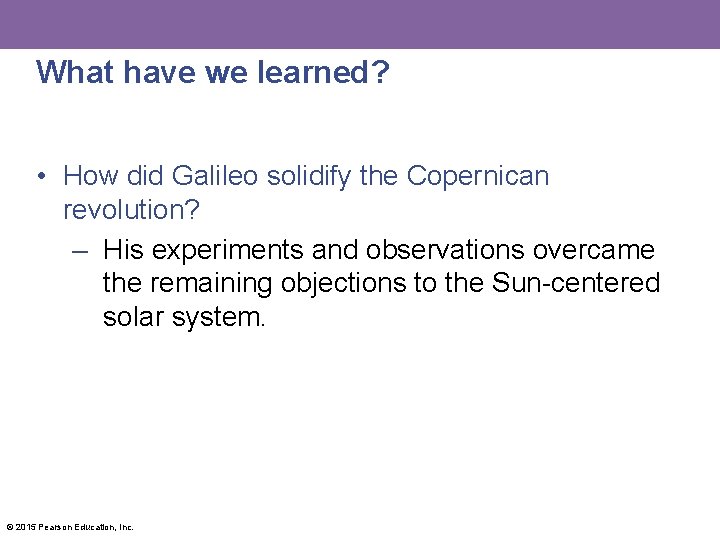 What have we learned?

• How did Galileo solidify the Copernican revolution?

– His experiments and observations overcame the remaining objections to the Sun-centered solar system.

© 2015 Pearson Education, Inc.